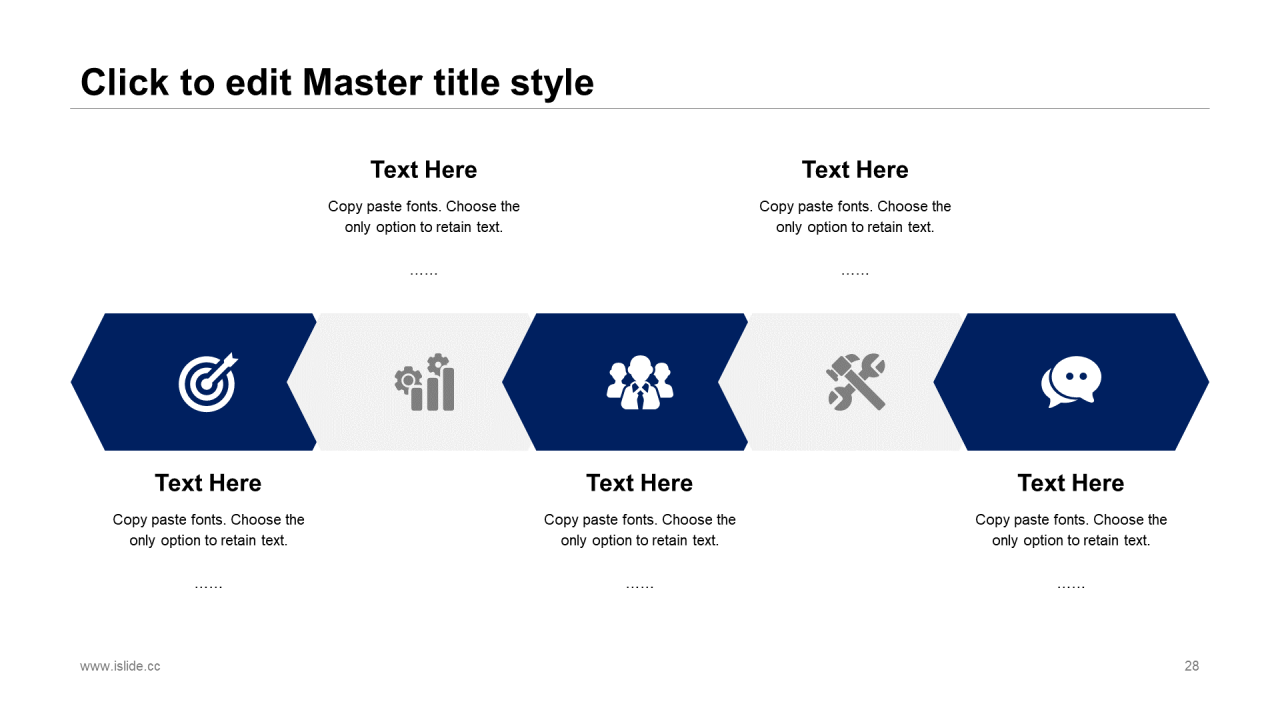 Click to edit Master title style

Text Here

Copy paste fonts. Choose the only option to retain text.

……

Text Here

Copy paste fonts. Choose the only option to retain text.

……

Text Here

Copy paste fonts. Choose the only option to retain text.

……

Text Here

Copy paste fonts. Choose the only option to retain text.

……

Text Here

Copy paste fonts. Choose the only option to retain text.

……

www.islide.cc

28